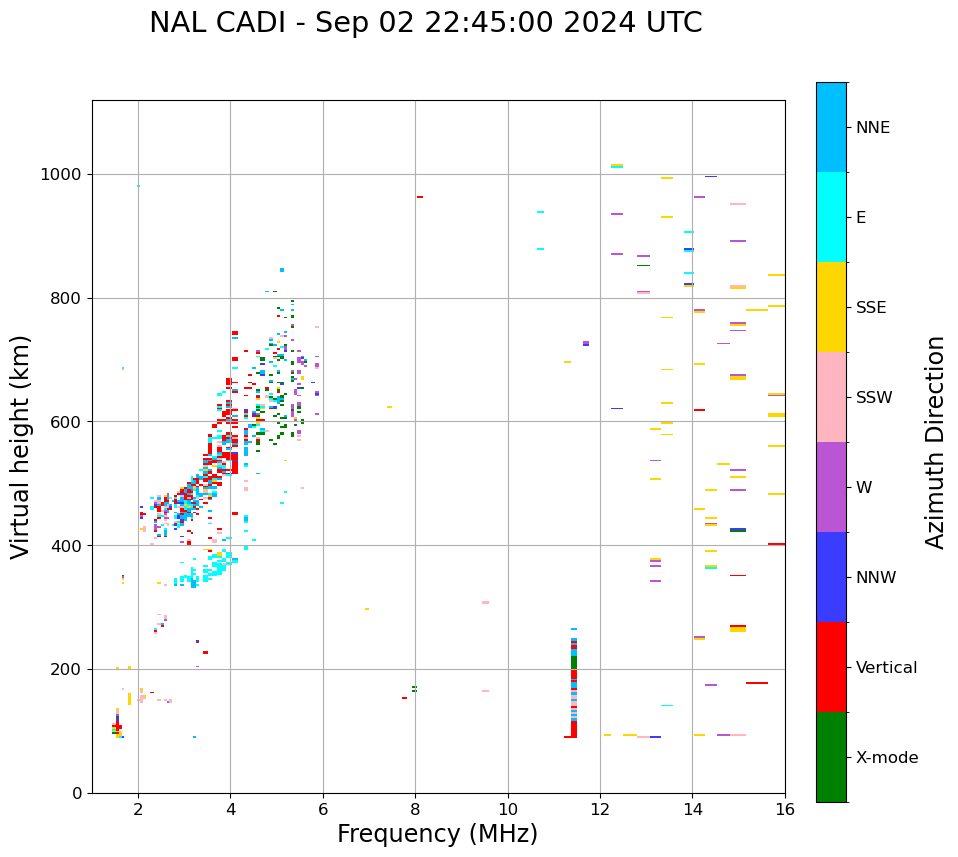 NAL CADI - Sep 02 22:45:00 2024 UTC

Virtual height (km)

1000
800
600
400
200
0

2 4 6 8 10 12 14 16

Frequency (MHz)

NNE
E
SSE
SSW
W
NNW
Vertical
X-mode

Azimuth Direction